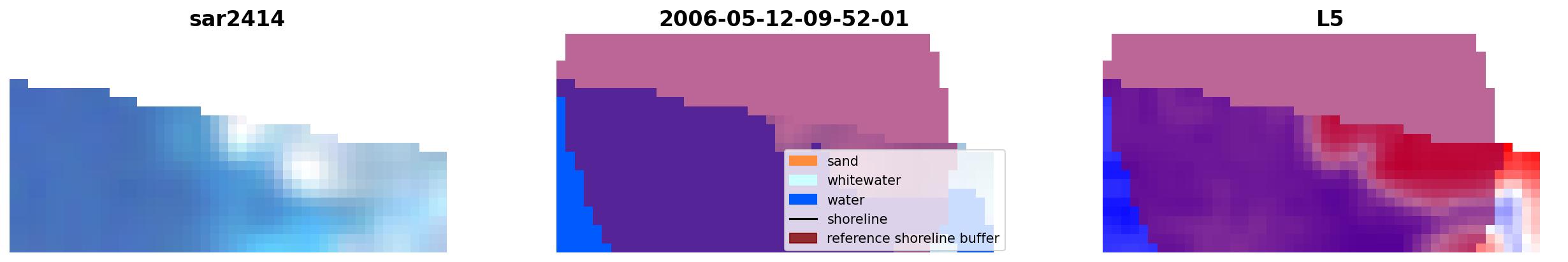 sar2414

2006-05-12-09-52-01

sand
whitewater
water
shoreline
reference shoreline buffer

L5